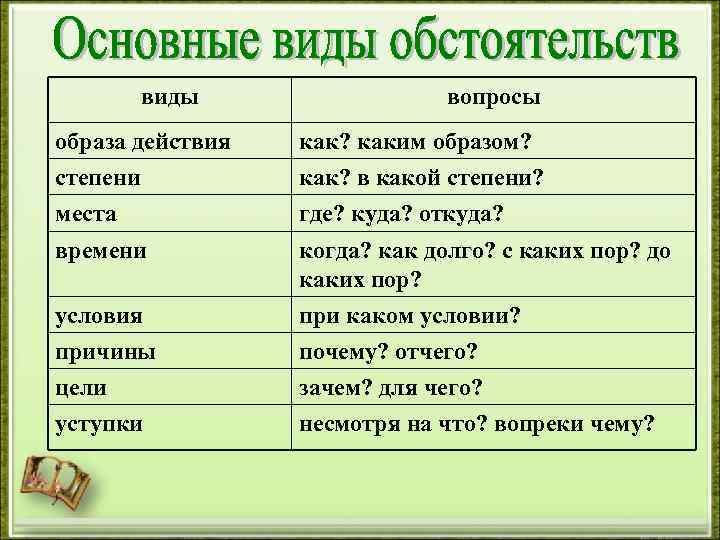 Основные виды обстоятельств

| виды | вопросы |
|---|---|
| образа действия | как? каким образом? |
| степени | как? в какой степени? |
| места | где? куда? откуда? |
| времени | когда? как долго? с каких пор? до каких пор? |
| условия | при каком условии? |
| причины | почему? отчего? |
| цели | зачем? для чего? |
| уступки | несмотря на что? вопреки чему? |